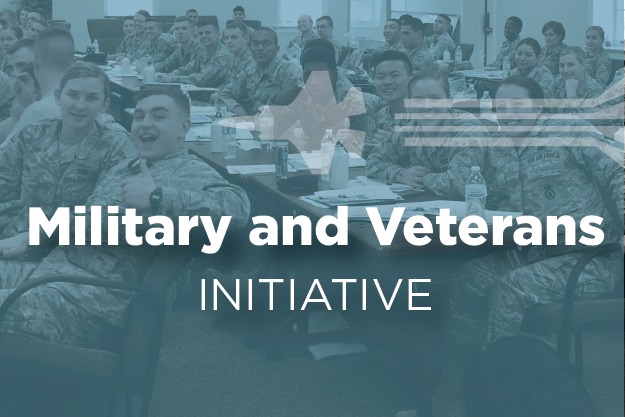 Military and Veterans
INITIATIVE